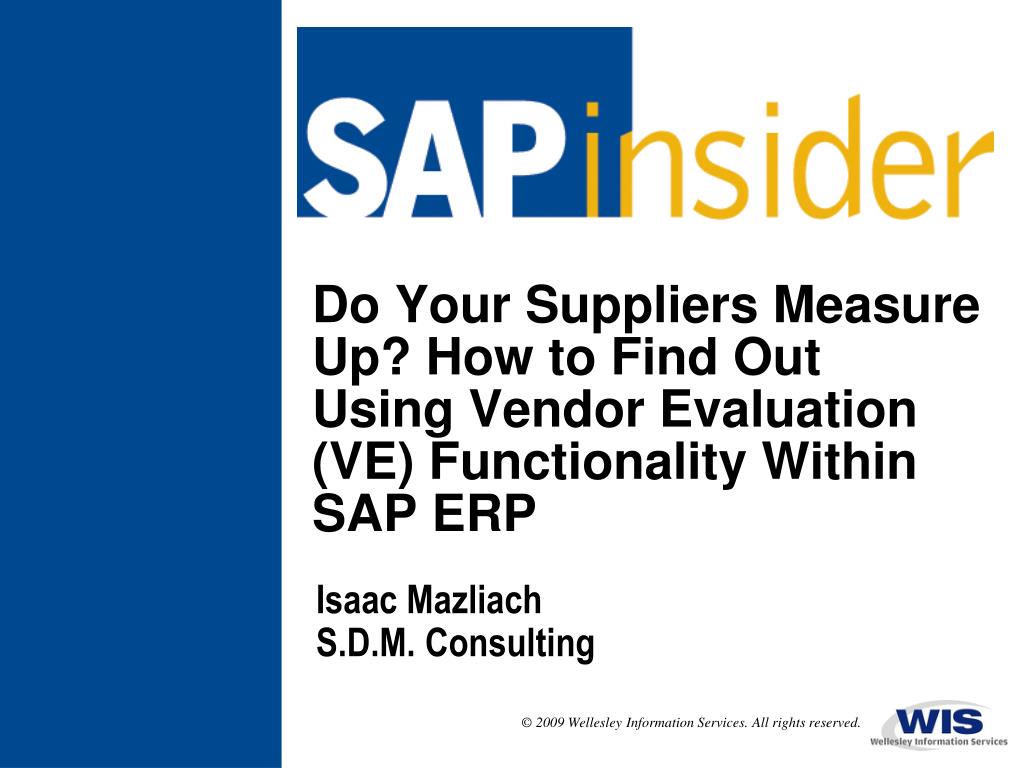 SAPinsider

Do Your Suppliers Measure Up? How to Find Out Using Vendor Evaluation (VE) Functionality Within SAP ERP

Isaac Mazliach
S.D.M. Consulting

© 2009 Wellesley Information Services. All rights reserved.

WIS
Wellesley Information Services